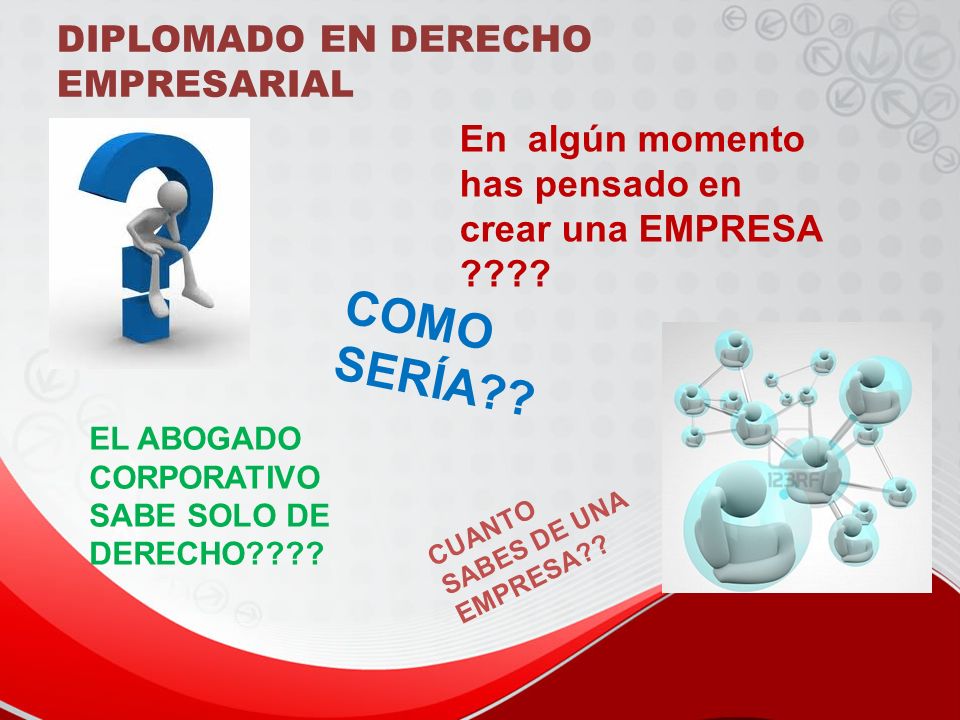 DIPLOMADO EN DERECHO EMPRESARIAL

En algún momento has pensado en crear una EMPRESA ????

COMO SERÍA??

EL ABOGADO CORPORATIVO SABE SOLO DE DERECHO????

CUANTO SABES DE UNA EMPRESA??

123RF